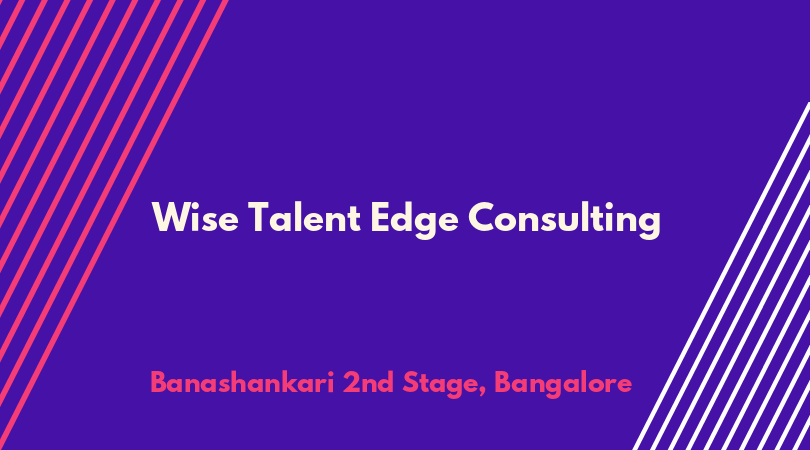 Wise Talent Edge Consulting

Banashankari 2nd Stage, Bangalore